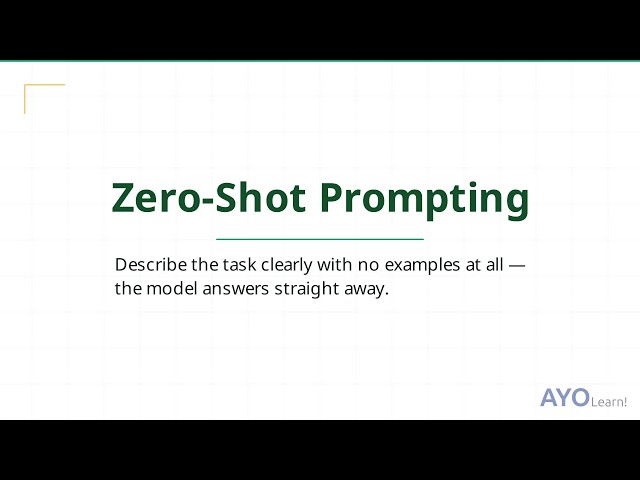 Zero-Shot Prompting

Describe the task clearly with no examples at all — the model answers straight away.

AYO Learn!